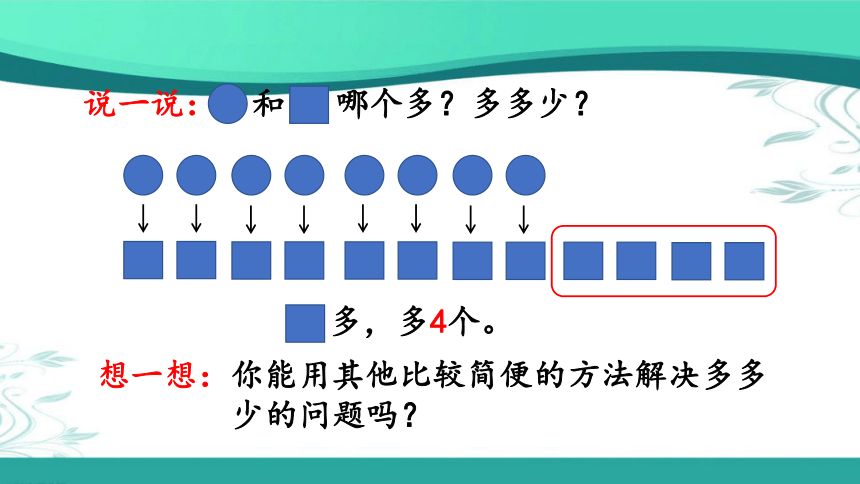 说一说：和哪个多？多多少？

多，多4个。

想一想：你能用其他比较简便的方法解决多多少的问题吗？